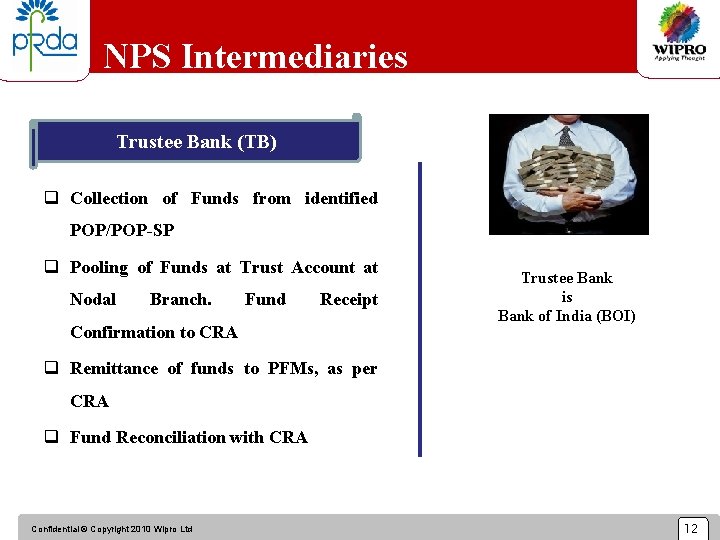 pfrda

NPS Intermediaries

WIPRO
Applying Thought

Trustee Bank (TB)

❑ Collection of Funds from identified POP/POP-SP

❑ Pooling of Funds at Trust Account at Nodal Branch. Fund Receipt Confirmation to CRA

❑ Remittance of funds to PFMs, as per CRA

❑ Fund Reconciliation with CRA

Trustee Bank
is
Bank of India (BOI)

Confidential © Copyright 2010 Wipro Ltd

12